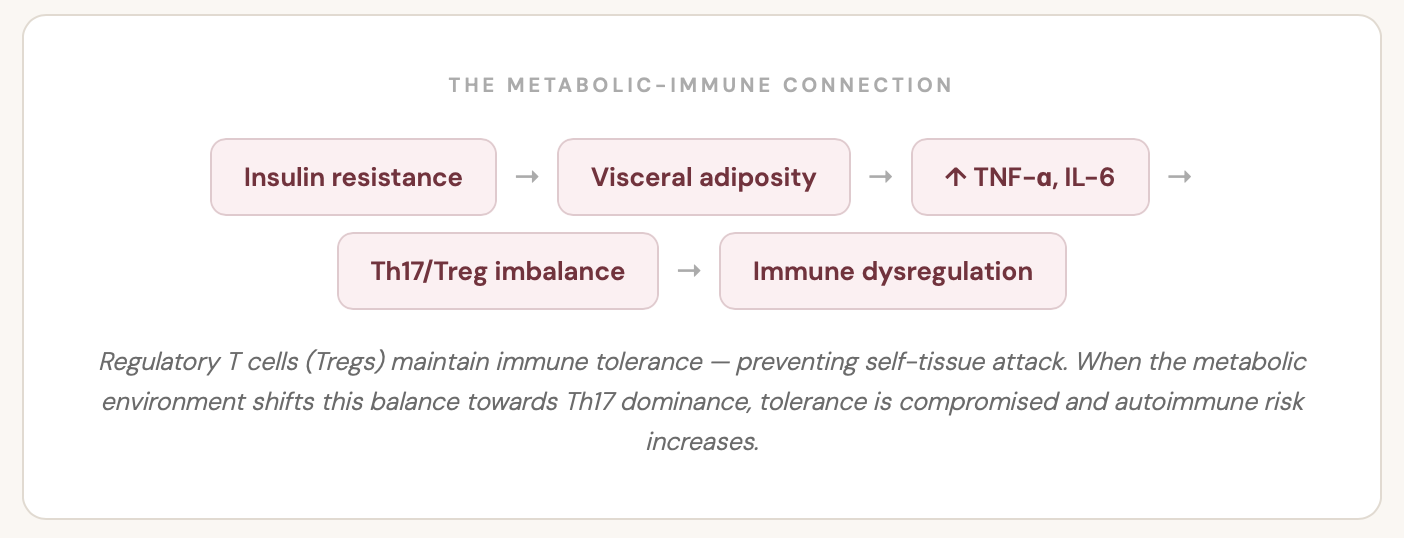 THE METABOLIC-IMMUNE CONNECTION

Insulin resistance → Visceral adiposity → ↑ TNF-α, IL-6 →

Th17/Treg imbalance → Immune dysregulation

Regulatory T cells (Tregs) maintain immune tolerance — preventing self-tissue attack. When the metabolic environment shifts this balance towards Th17 dominance, tolerance is compromised and autoimmune risk increases.